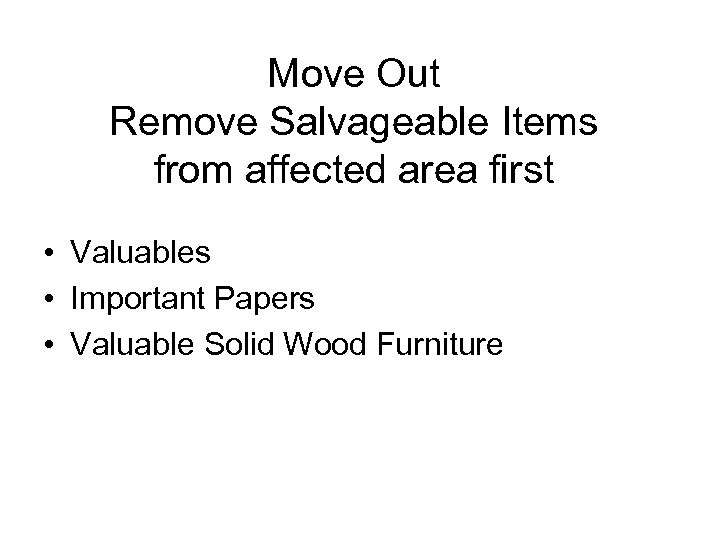 Move Out
Remove Salvageable Items
from affected area first

• Valuables
• Important Papers
• Valuable Solid Wood Furniture